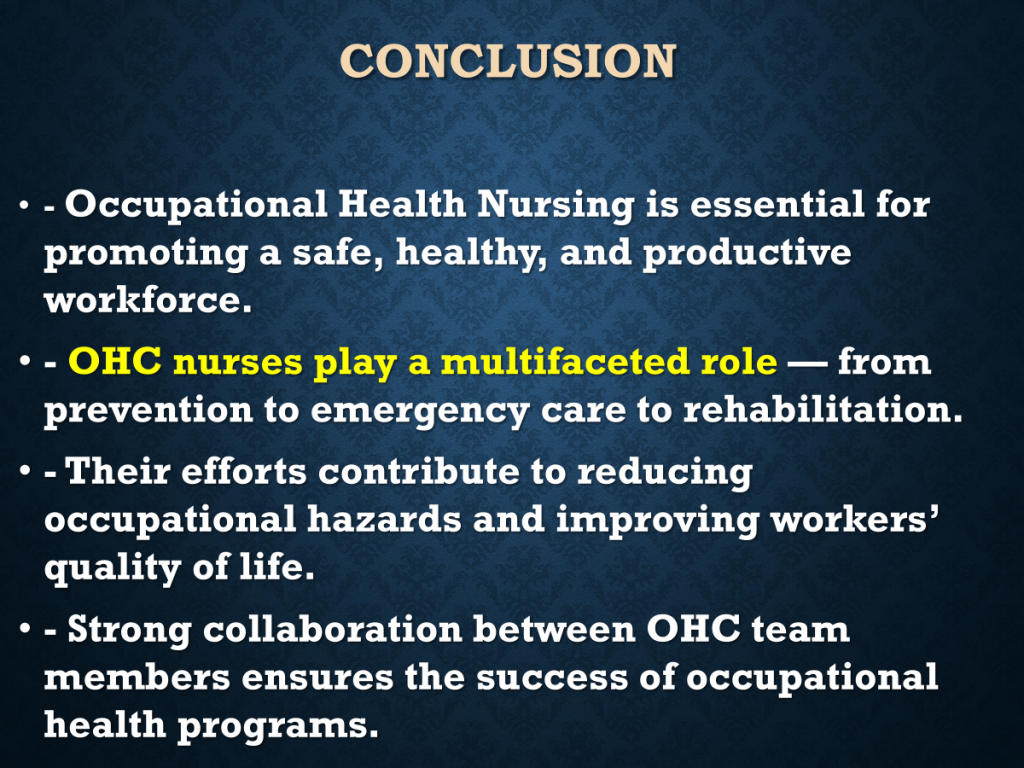 CONCLUSION

• - Occupational Health Nursing is essential for promoting a safe, healthy, and productive workforce.

• - OHC nurses play a multifaceted role — from prevention to emergency care to rehabilitation.

• - Their efforts contribute to reducing occupational hazards and improving workers' quality of life.

• - Strong collaboration between OHC team members ensures the success of occupational health programs.